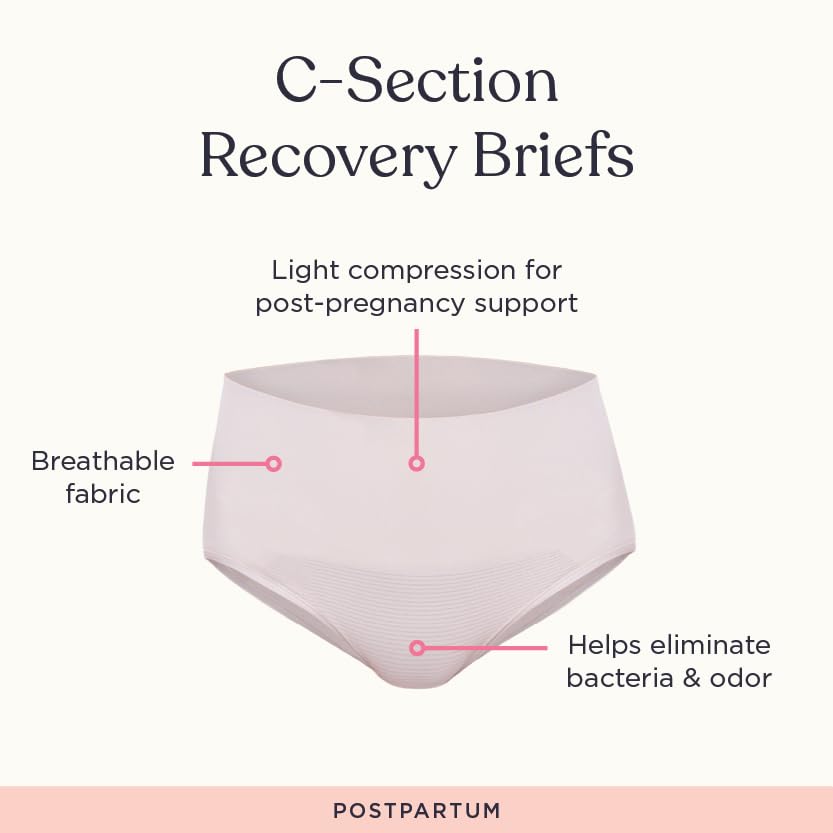 C-Section Recovery Briefs

Light compression for post-pregnancy support

Breathable fabric

Helps eliminate bacteria & odor

POSTPARTUM